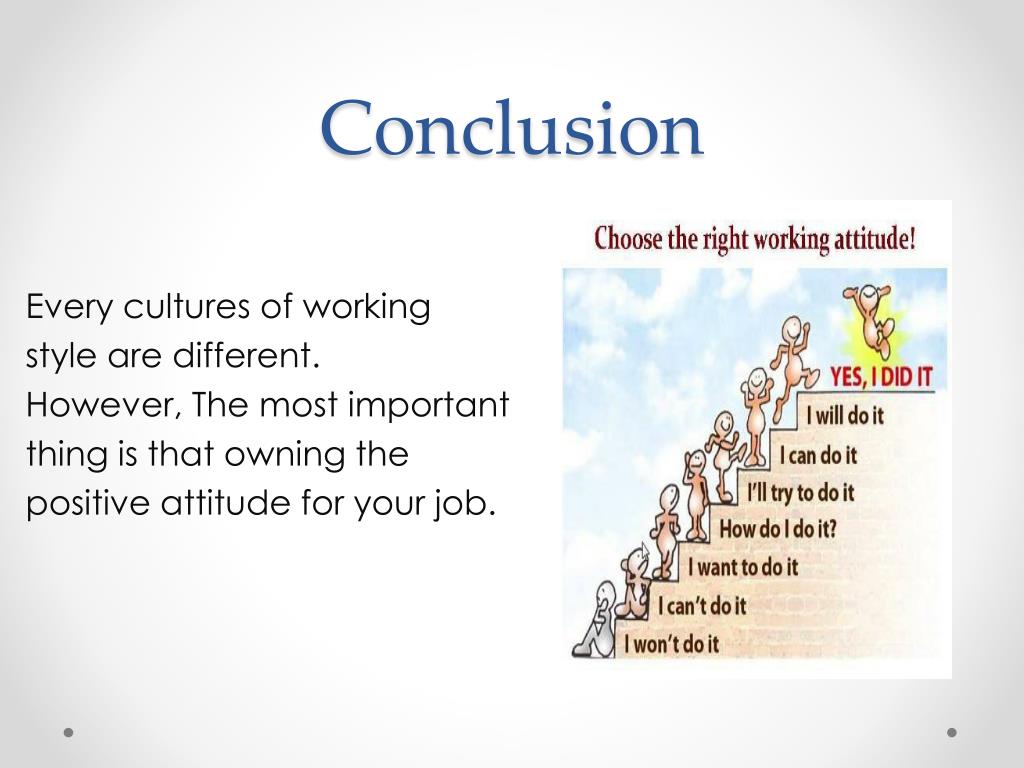 Conclusion

Every cultures of working style are different. However, The most important thing is that owning the positive attitude for your job.

Choose the right working attitude!

YES, I DID IT
I will do it
I can do it
I'll try to do it
How do I do it?
I want to do it
I can't do it
I won't do it